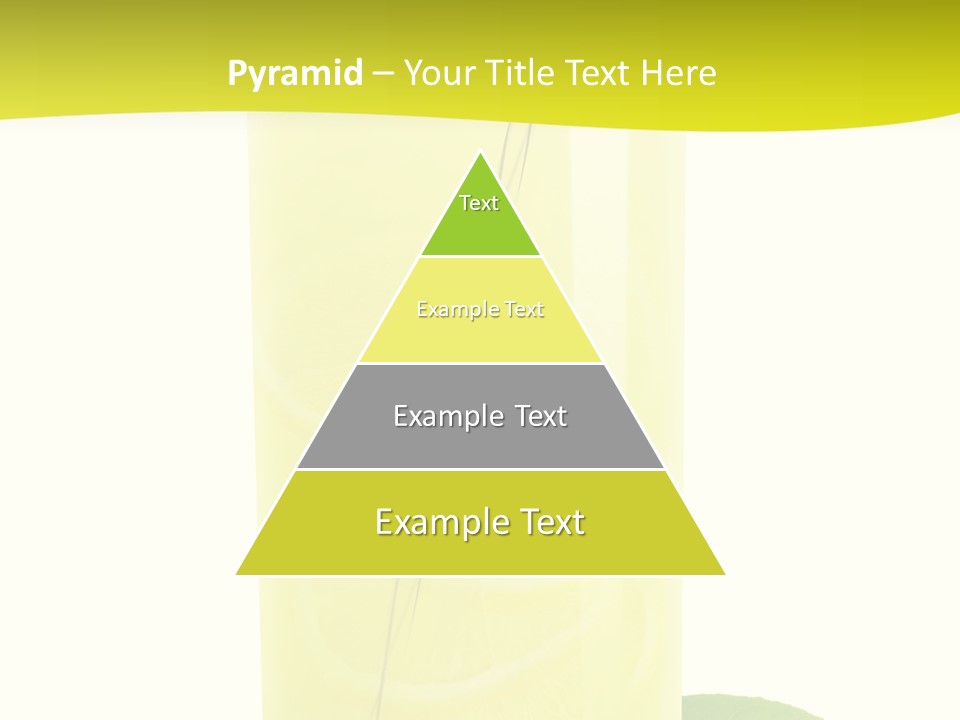 Pyramid – Your Title Text Here

Text

Example Text

Example Text

Example Text